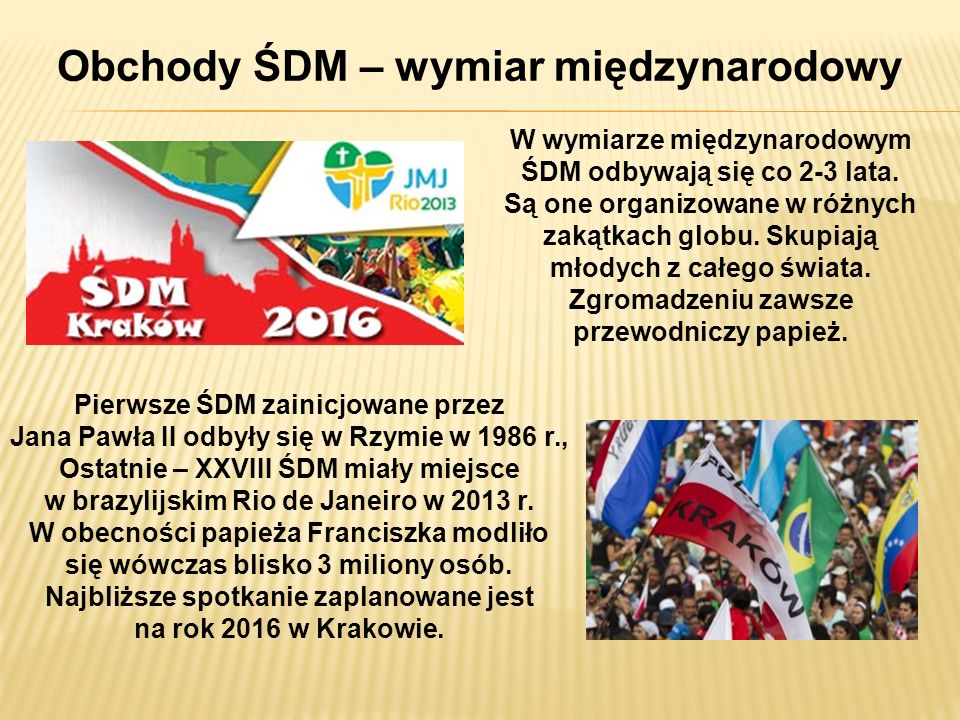 Obchody ŚDM – wymiar międzynarodowy

JMJ Rio2013

ŚDM Kraków 2016

W wymiarze międzynarodowym ŚDM odbywają się co 2-3 lata. Są one organizowane w różnych zakątkach globu. Skupiają młodych z całego świata. Zgromadzeniu zawsze przewodniczy papież.

Pierwsze ŚDM zainicjowane przez Jana Pawła II odbyły się w Rzymie w 1986 r., Ostatnie – XXVIII ŚDM miały miejsce w brazylijskim Rio de Janeiro w 2013 r. W obecności papieża Franciszka modliło się wówczas blisko 3 miliony osób. Najbliższe spotkanie zaplanowane jest na rok 2016 w Krakowie.

POLSKA KRAKÓW